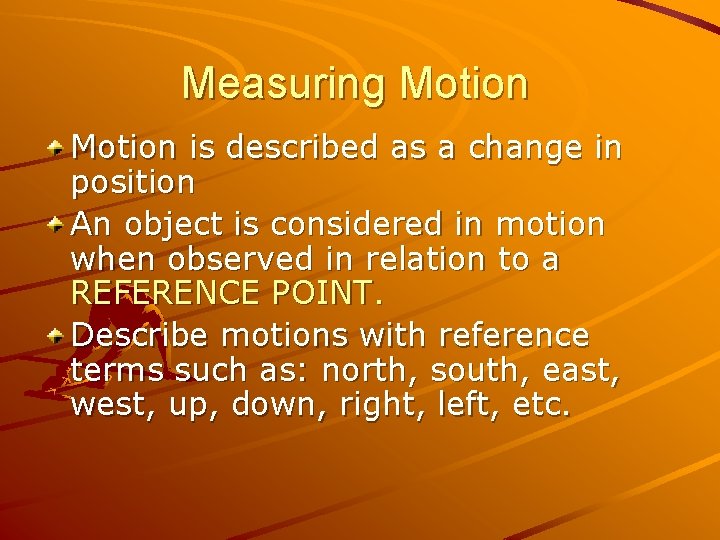 Measuring Motion

Motion is described as a change in position

An object is considered in motion when observed in relation to a REFERENCE POINT.

Describe motions with reference terms such as: north, south, east, west, up, down, right, left, etc.